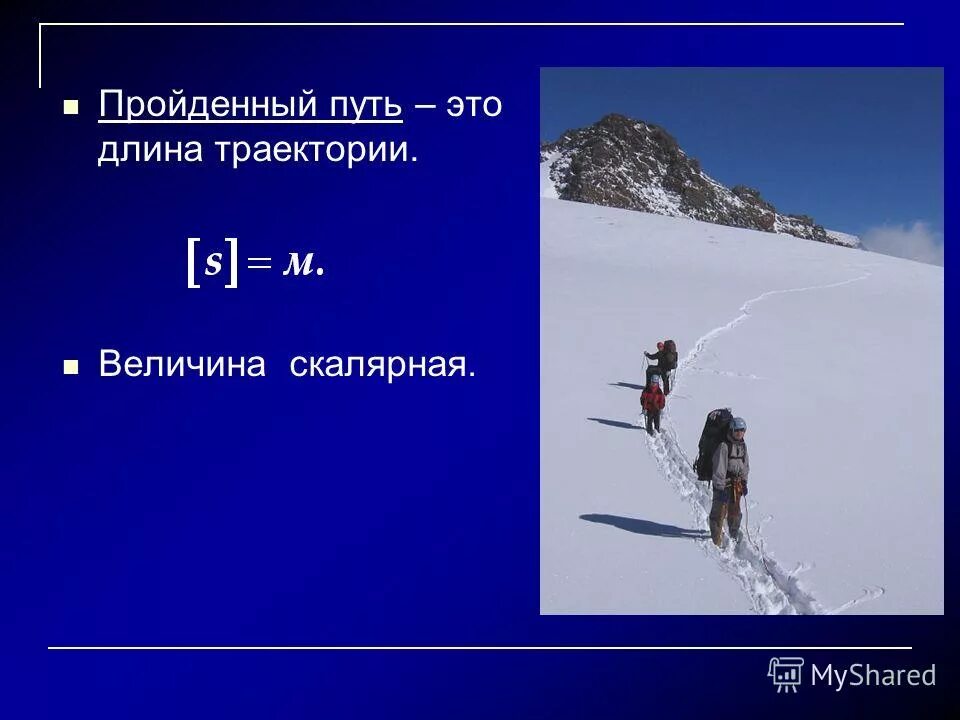 Пройденный путь – это длина траектории.

$[s] = м.$

Величина скалярная.

MyShared